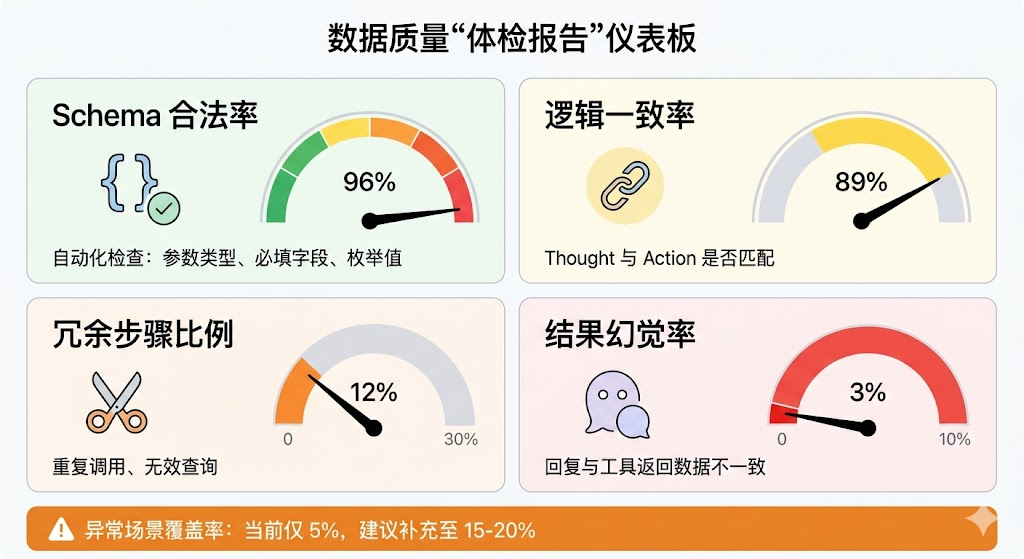 数据质量“体检报告”仪表板

Schema 合法率

96%

自动化检查：参数类型、必填字段、枚举值

逻辑一致率

89%

Thought 与 Action 是否匹配

冗余步骤比例

12%

0

30%

重复调用、无效查询

结果幻觉率

3%

0

10%

回复与工具返回数据不一致

异常场景覆盖率：当前仅 5%，建议补充至 15-20%